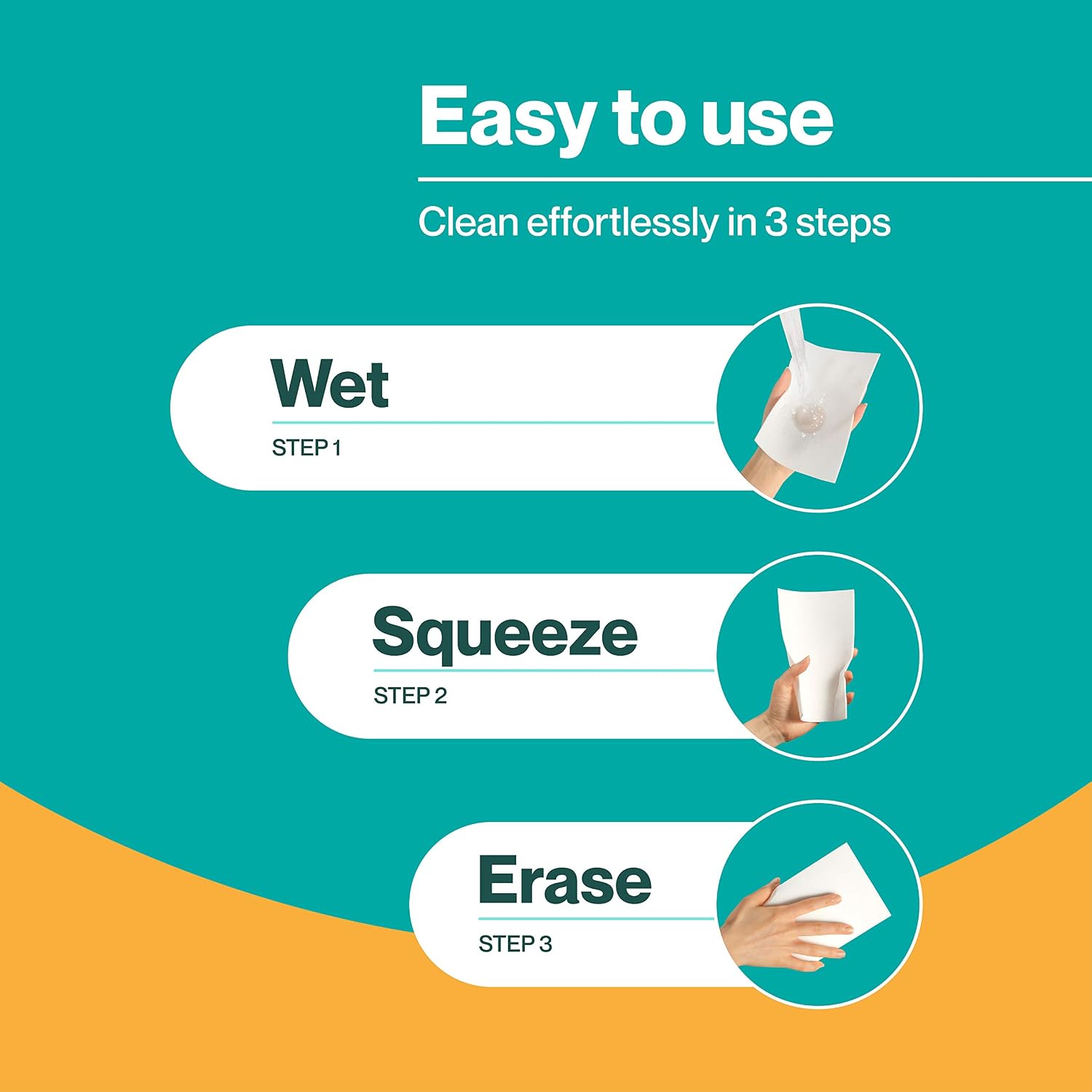 Easy to use

Clean effortlessly in 3 steps

Wet

STEP 1

Squeeze

STEP 2

Erase

STEP 3